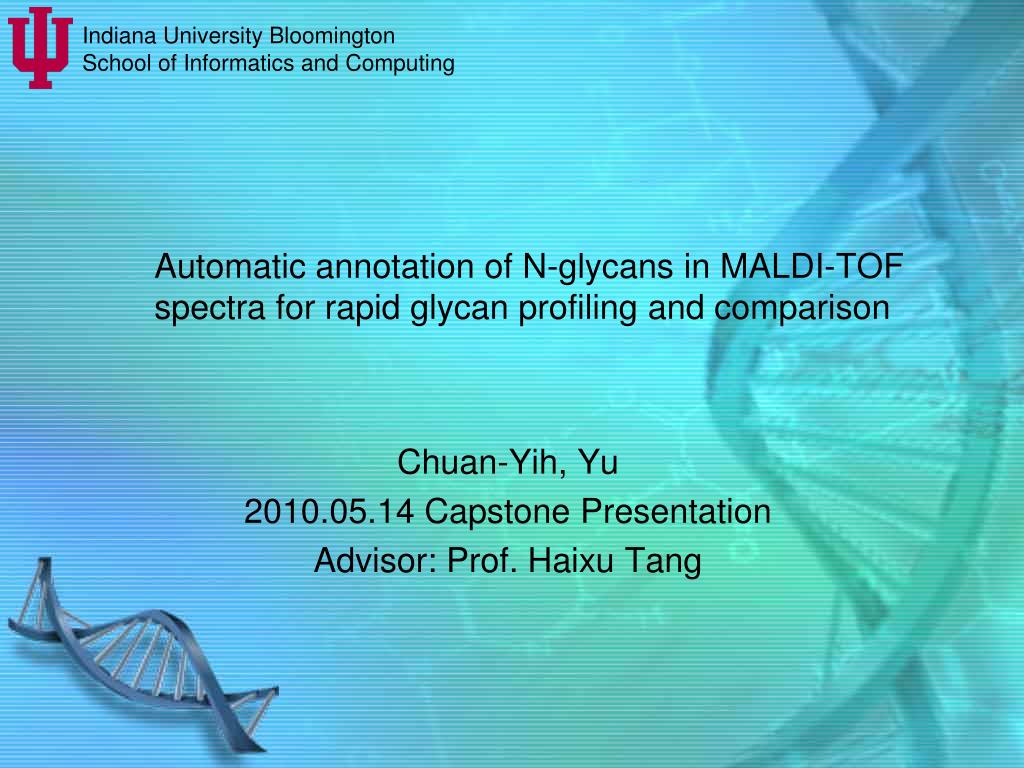 Indiana University Bloomington
School of Informatics and Computing

Automatic annotation of N-glycans in MALDI-TOF spectra for rapid glycan profiling and comparison

Chuan-Yih, Yu
2010.05.14 Capstone Presentation
Advisor: Prof. Haixu Tang